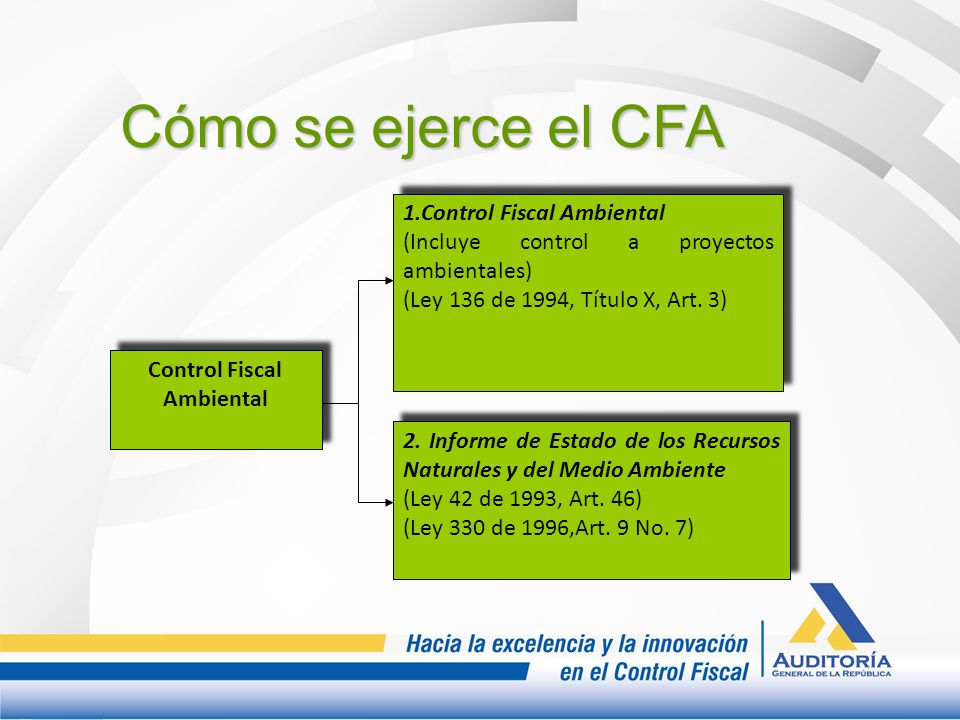 Cómo se ejerce el CFA

Control Fiscal Ambiental

1.Control Fiscal Ambiental
(Incluye control a proyectos ambientales)
(Ley 136 de 1994, Título X, Art. 3)

2. Informe de Estado de los Recursos Naturales y del Medio Ambiente
(Ley 42 de 1993, Art. 46)
(Ley 330 de 1996,Art. 9 No. 7)

Hacia la excelencia y la innovación en el Control Fiscal

AUDITORÍA
GENERAL DE LA REPÚBLICA